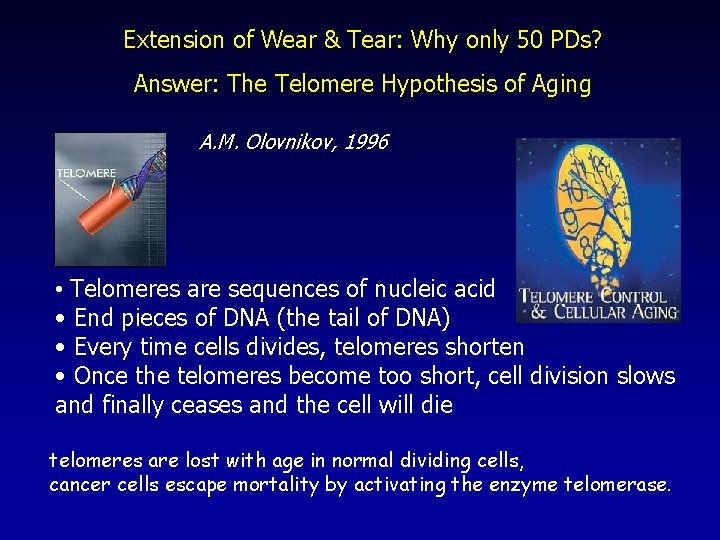 Extension of Wear & Tear: Why only 50 PDs?

Answer: The Telomere Hypothesis of Aging

A.M. Olovnikov, 1996

TELOMERE

TELOMERE CONTROL & CELLULAR AGING

• Telomeres are sequences of nucleic acid
• End pieces of DNA (the tail of DNA)
• Every time cells divides, telomeres shorten
• Once the telomeres become too short, cell division slows and finally ceases and the cell will die

telomeres are lost with age in normal dividing cells, cancer cells escape mortality by activating the enzyme telomerase.